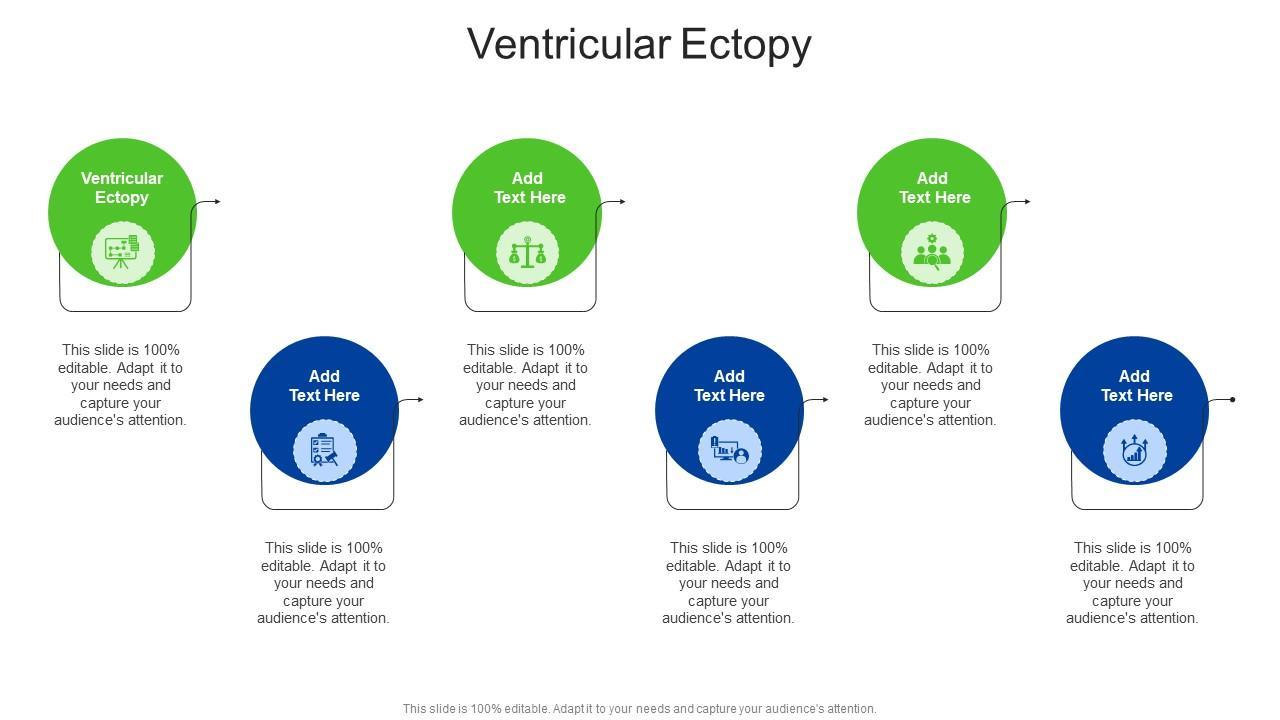 Ventricular Ectopy

Ventricular Ectopy

This slide is 100% editable. Adapt it to your needs and capture your audience's attention.

Add Text Here

This slide is 100% editable. Adapt it to your needs and capture your audience's attention.

Add Text Here

This slide is 100% editable. Adapt it to your needs and capture your audience's attention.

Add Text Here

This slide is 100% editable. Adapt it to your needs and capture your audience's attention.

Add Text Here

This slide is 100% editable. Adapt it to your needs and capture your audience's attention.

Add Text Here

This slide is 100% editable. Adapt it to your needs and capture your audience's attention.

This slide is 100% editable. Adapt it to your needs and capture your audience's attention.